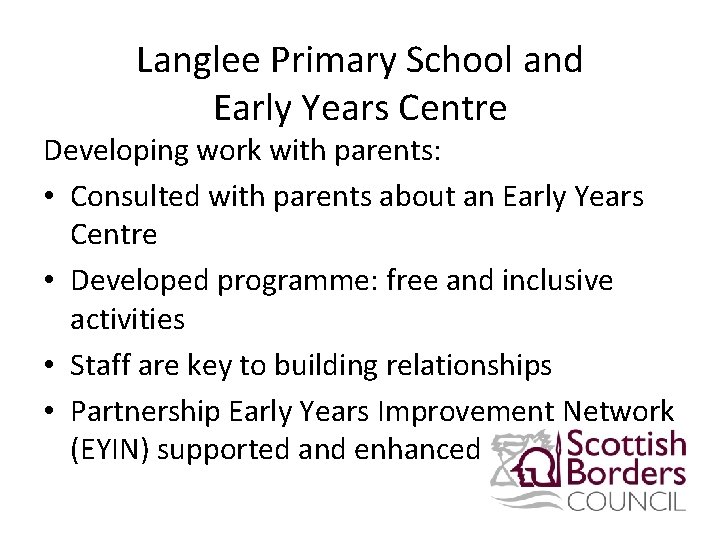 Langlee Primary School and Early Years Centre

Developing work with parents:

• Consulted with parents about an Early Years Centre
• Developed programme: free and inclusive activities
• Staff are key to building relationships
• Partnership Early Years Improvement Network (EYIN) supported and enhanced

Scottish Borders COUNCIL